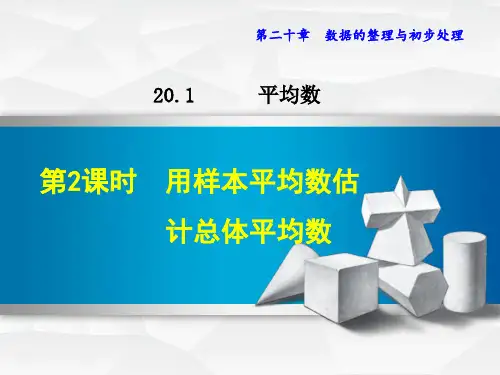 第二十章　数据的整理与初步处理

20.1　　平均数

第2课时　用样本平均数估计总体平均数